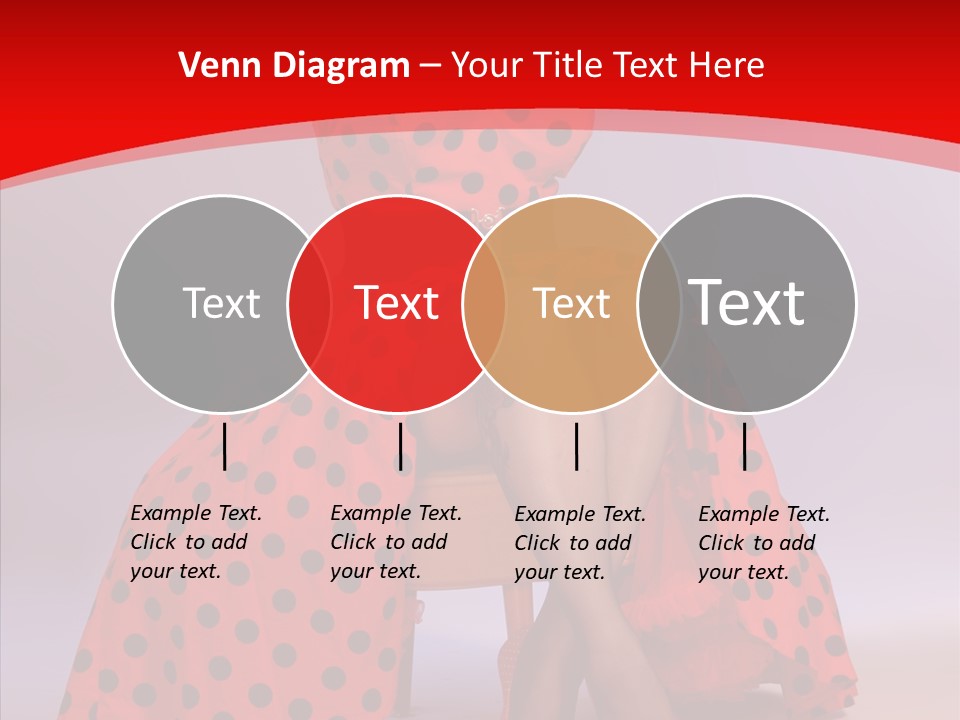 Venn Diagram – Your Title Text Here

Text

Text

Text

Text

Example Text. Click to add your text.

Example Text. Click to add your text.

Example Text. Click to add your text.

Example Text. Click to add your text.